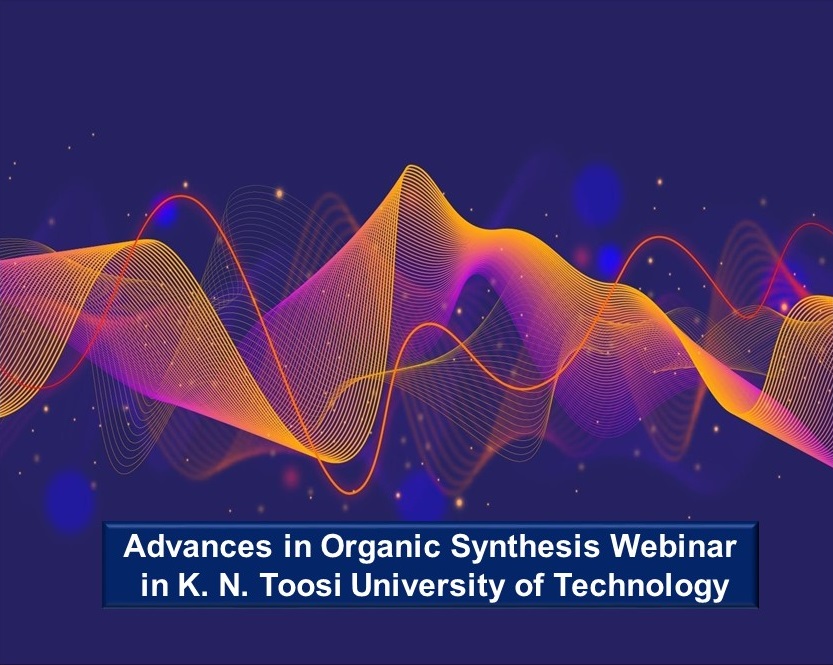 Advances in Organic Synthesis Webinar
in K. N. Toosi University of Technology